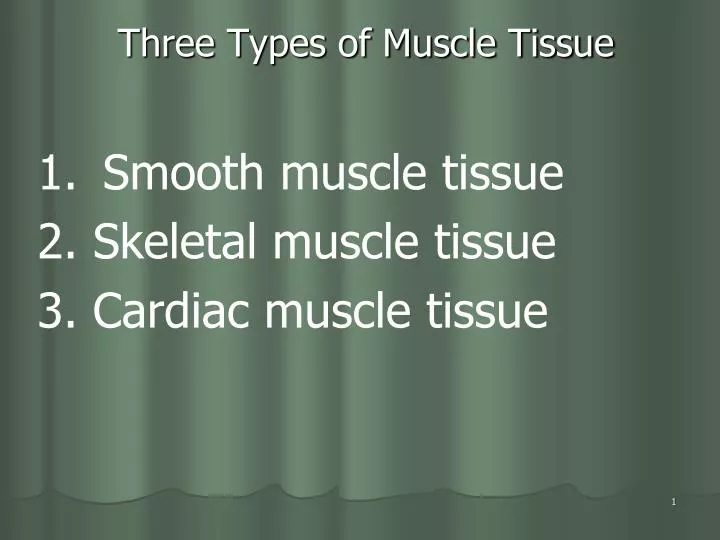 Three Types of Muscle Tissue

1. Smooth muscle tissue
2. Skeletal muscle tissue
3. Cardiac muscle tissue

1